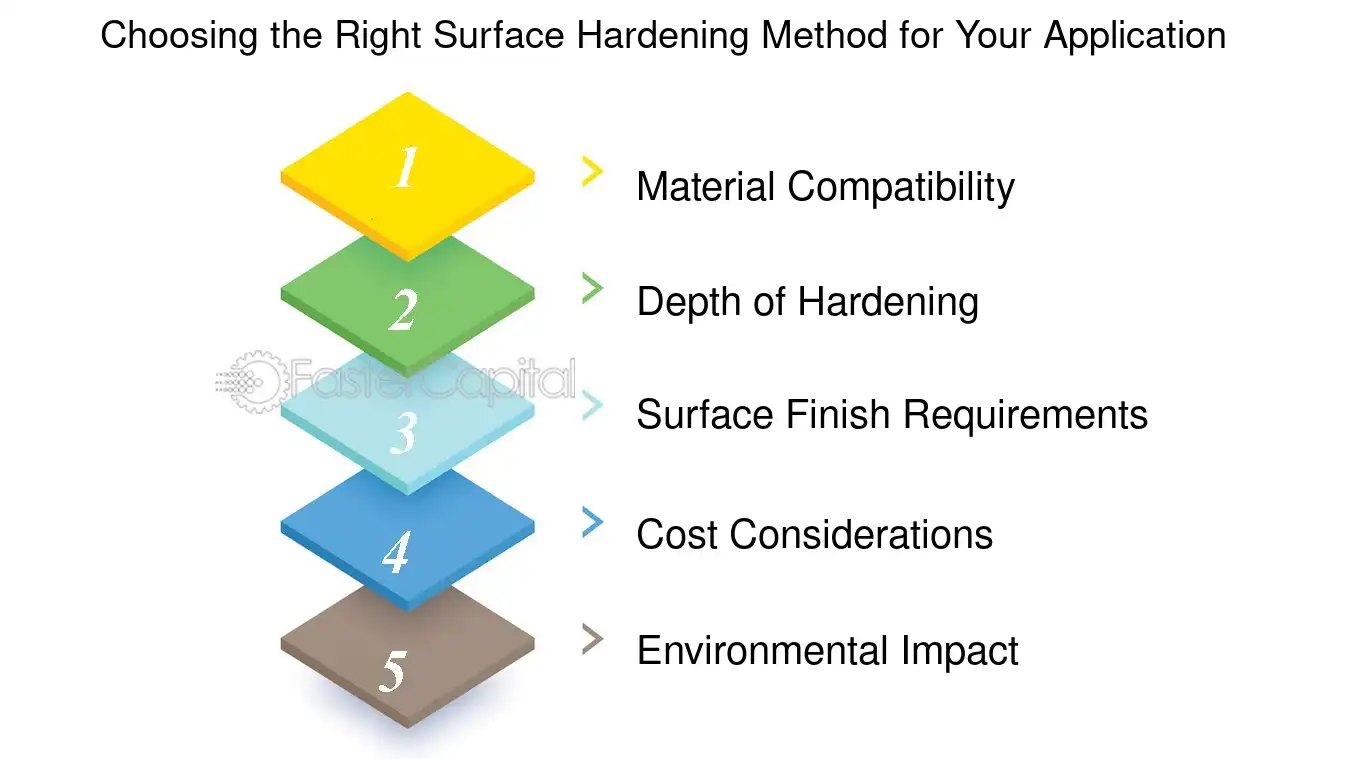 Choosing the Right Surface Hardening Method for Your Application

1
Material Compatibility

2
Depth of Hardening

FasterCapital

3
Surface Finish Requirements

4
Cost Considerations

5
Environmental Impact